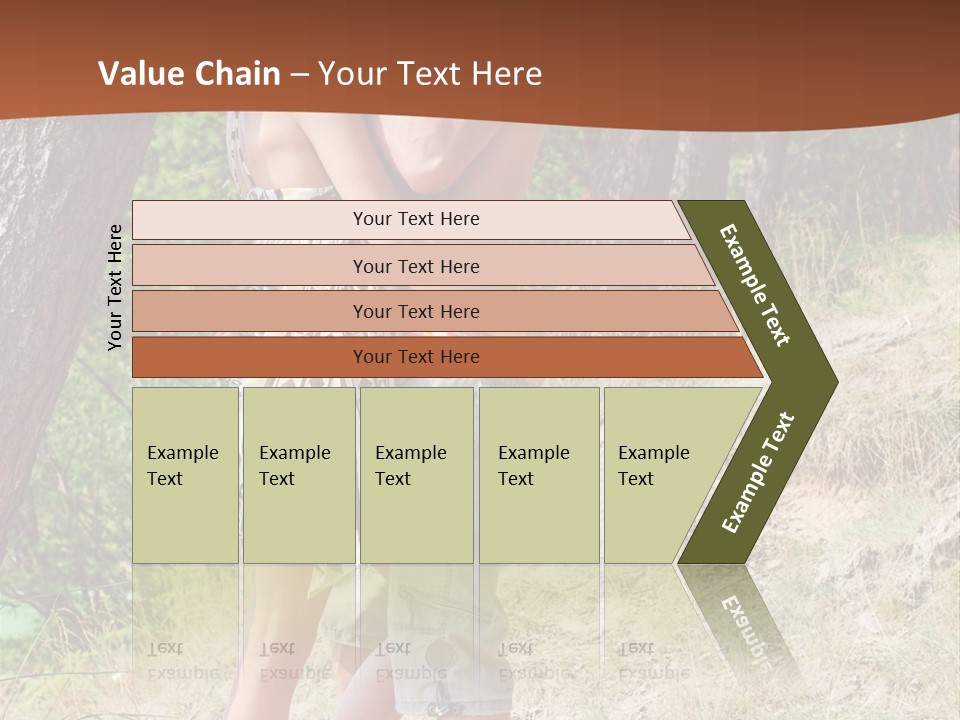 Value Chain – Your Text Here

Your Text Here

Your Text Here

Your Text Here

Your Text Here

Your Text Here

Example Text

Example Text

Example Text

Example Text

Example Text

Example Text

Example Text